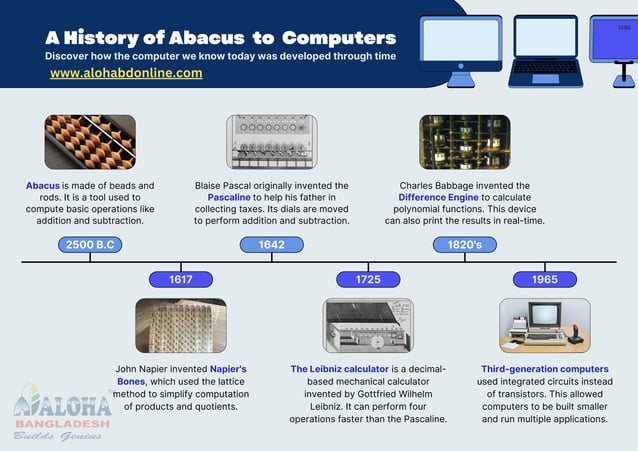 A History of Abacus to Computers
Discover how the computer we know today was developed through time
www.alohabdonline.com

12:00

Abacus is made of beads and rods. It is a tool used to compute basic operations like addition and subtraction.

Blaise Pascal originally invented the Pascaline to help his father in collecting taxes. Its dials are moved to perform addition and subtraction.

Charles Babbage invented the Difference Engine to calculate polynomial functions. This device can also print the results in real-time.

2500 B.C

1642

1820's

1617

1725

1965

John Napier invented Napier's Bones, which used the lattice method to simplify computation of products and quotients.

The Leibniz calculator is a decimal-based mechanical calculator invented by Gottfried Wilhelm Leibniz. It can perform four operations faster than the Pascaline.

Third-generation computers used integrated circuits instead of transistors. This allowed computers to be built smaller and run multiple applications.

ALOHA
BANGLADESH
Builds Genius